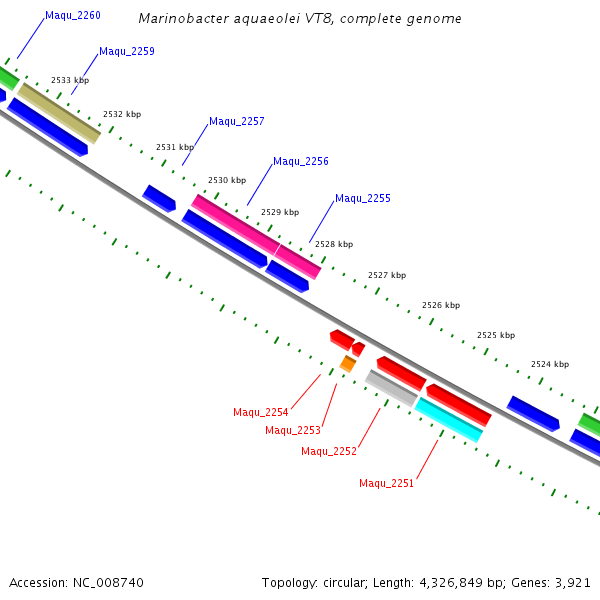 Marinobacter aquaeolei VT8, complete genome

Maqu_2260

Maqu_2259

2533 kbp

2532 kbp

Maqu_2257

2531 kbp

Maqu_2256

2530 kbp

Maqu_2255

2529 kbp

2528 kbp

2527 kbp

2526 kbp

2525 kbp

2524 kbp

Maqu_2254

Maqu_2253

Maqu_2252

Maqu_2251

Accession: NC_008740

Topology: circular; Length: 4,326,849 bp; Genes: 3,921